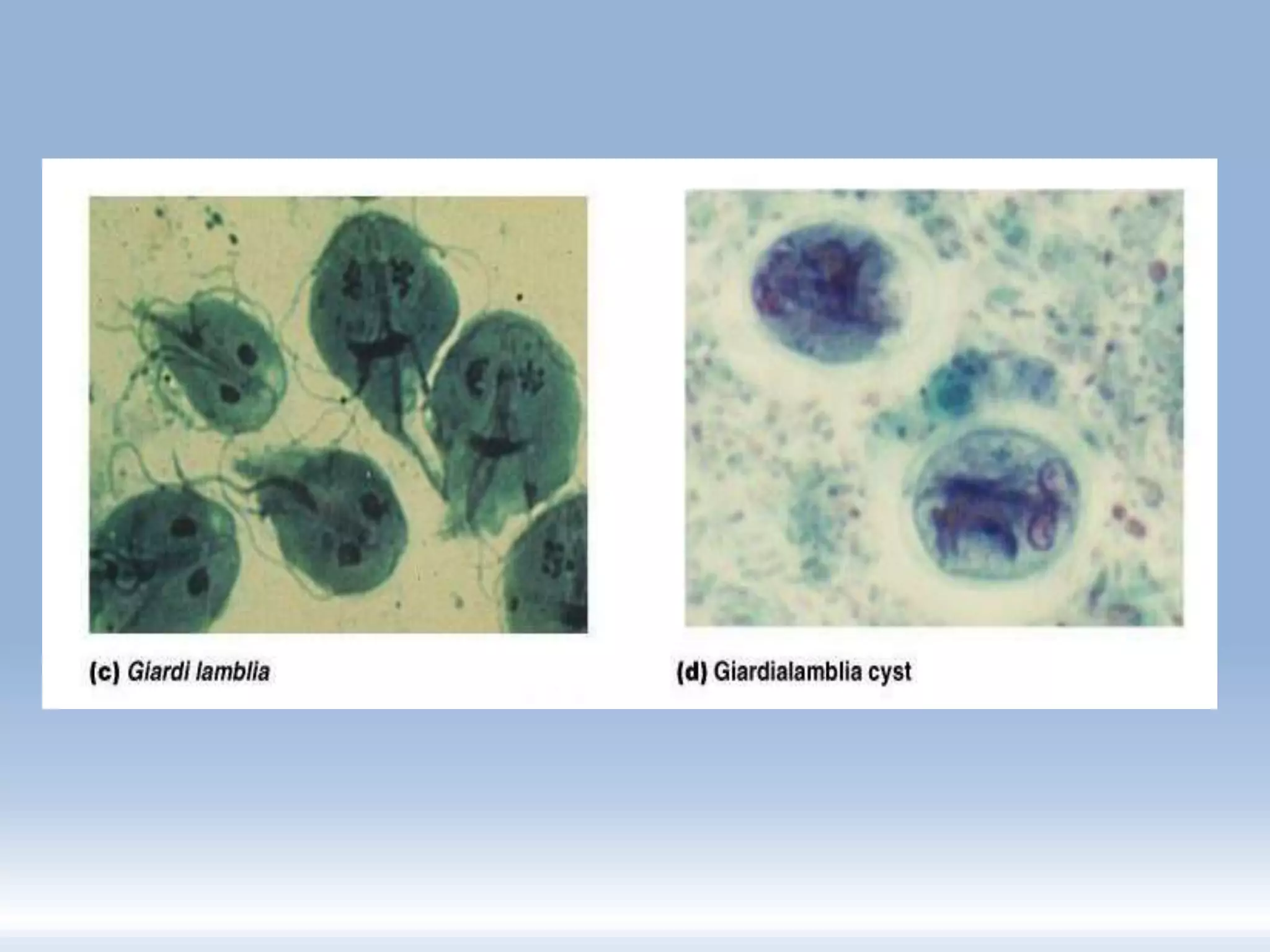 (c) Giardi lamblia

(d) Giardialamblia cyst